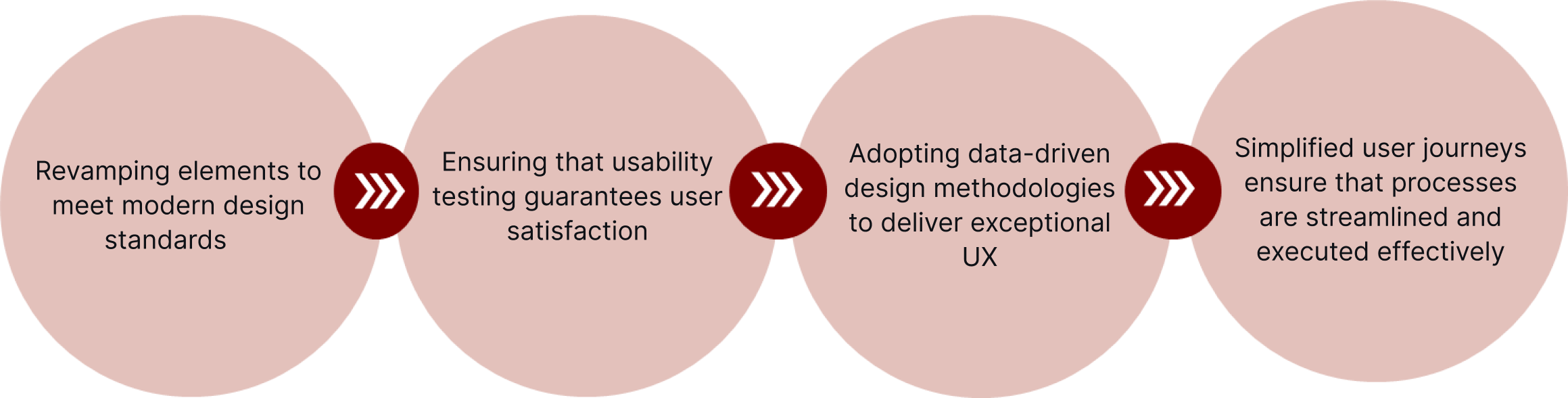 Revamping elements to meet modern design standards

Ensuring that usability testing guarantees user satisfaction

Adopting data-driven design methodologies to deliver exceptional UX

Simplified user journeys ensure that processes are streamlined and executed effectively